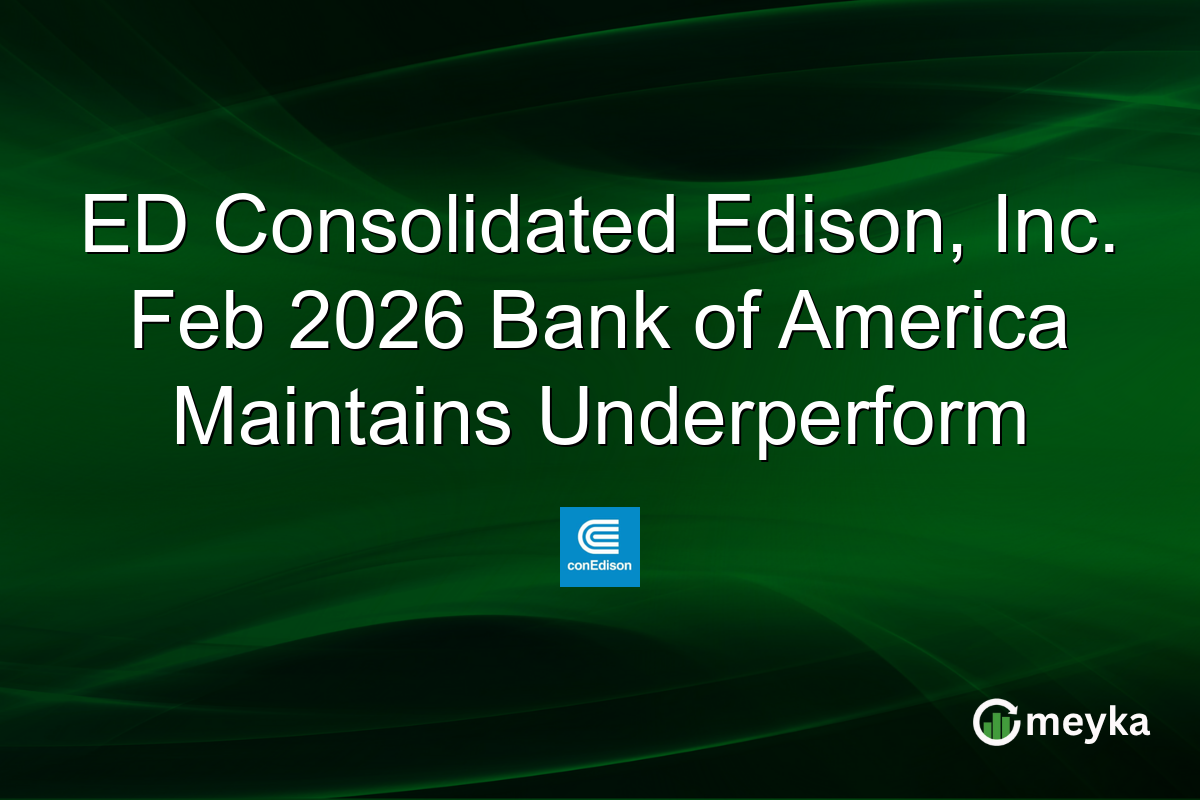 ED Consolidated Edison, Inc. Feb 2026 Bank of America Maintains Underperform

conEdison

meyka